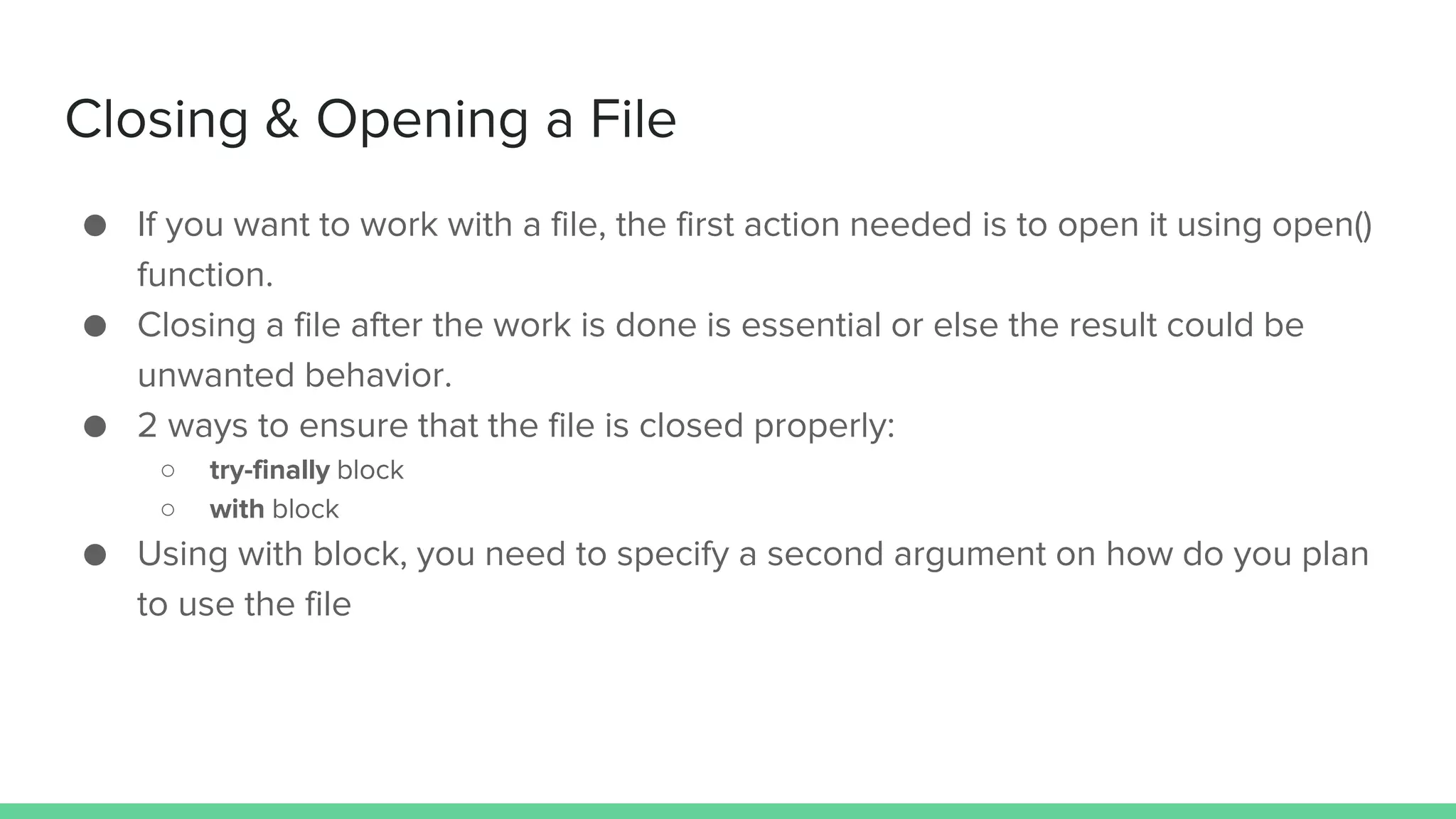 Closing & Opening a File

● If you want to work with a file, the first action needed is to open it using open() function.
● Closing a file after the work is done is essential or else the result could be unwanted behavior.
● 2 ways to ensure that the file is closed properly:
○ try-finally block
○ with block
● Using with block, you need to specify a second argument on how do you plan to use the file